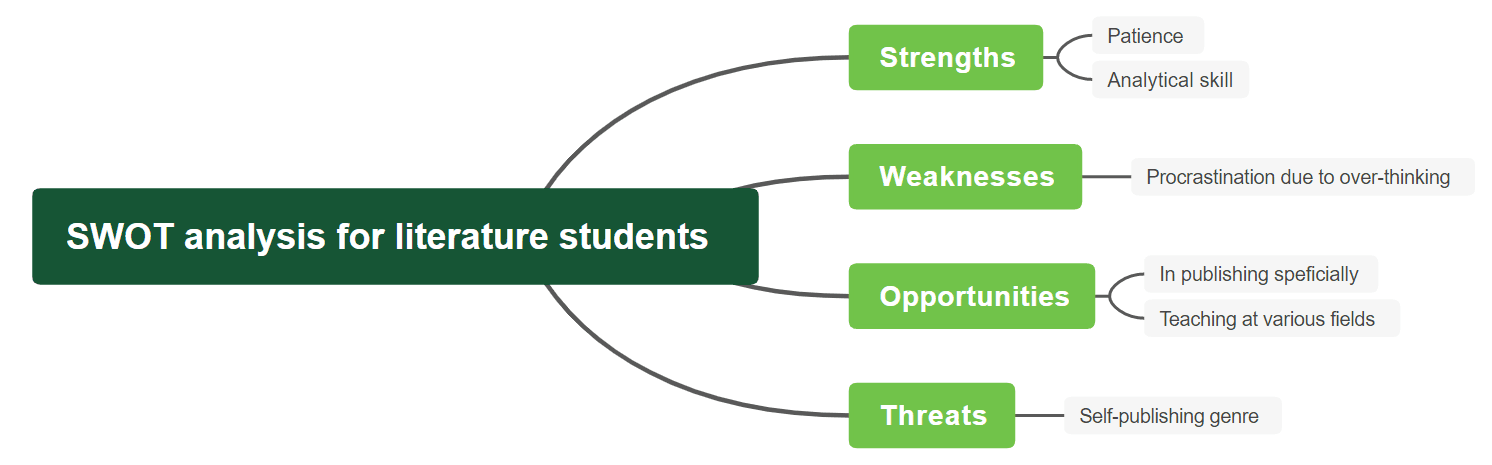 SWOT analysis for literature students

Strengths

Patience

Analytical skill

Weaknesses

Procrastination due to over-thinking

Opportunities

In publishing speficially

Teaching at various fields

Threats

Self-publishing genre